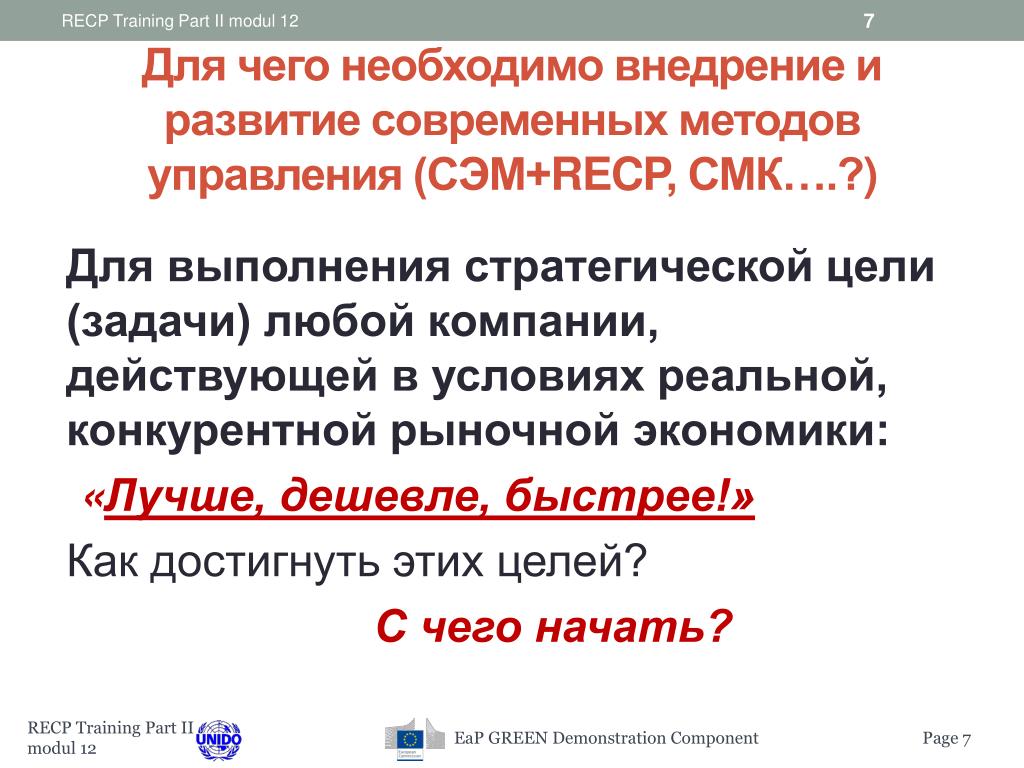 RECP Training Part II modul 12

7

Для чего необходимо внедрение и развитие современных методов управления (СЭМ+RECP, СМК….?)

Для выполнения стратегической цели (задачи) любой компании, действующей в условиях реальной, конкурентной рыночной экономики:

«Лучше, дешевле, быстрее!»

Как достигнуть этих целей?

С чего начать?

RECP Training Part II modul 12

UNIDO

European Commission

EaP GREEN Demonstration Component

Page 7